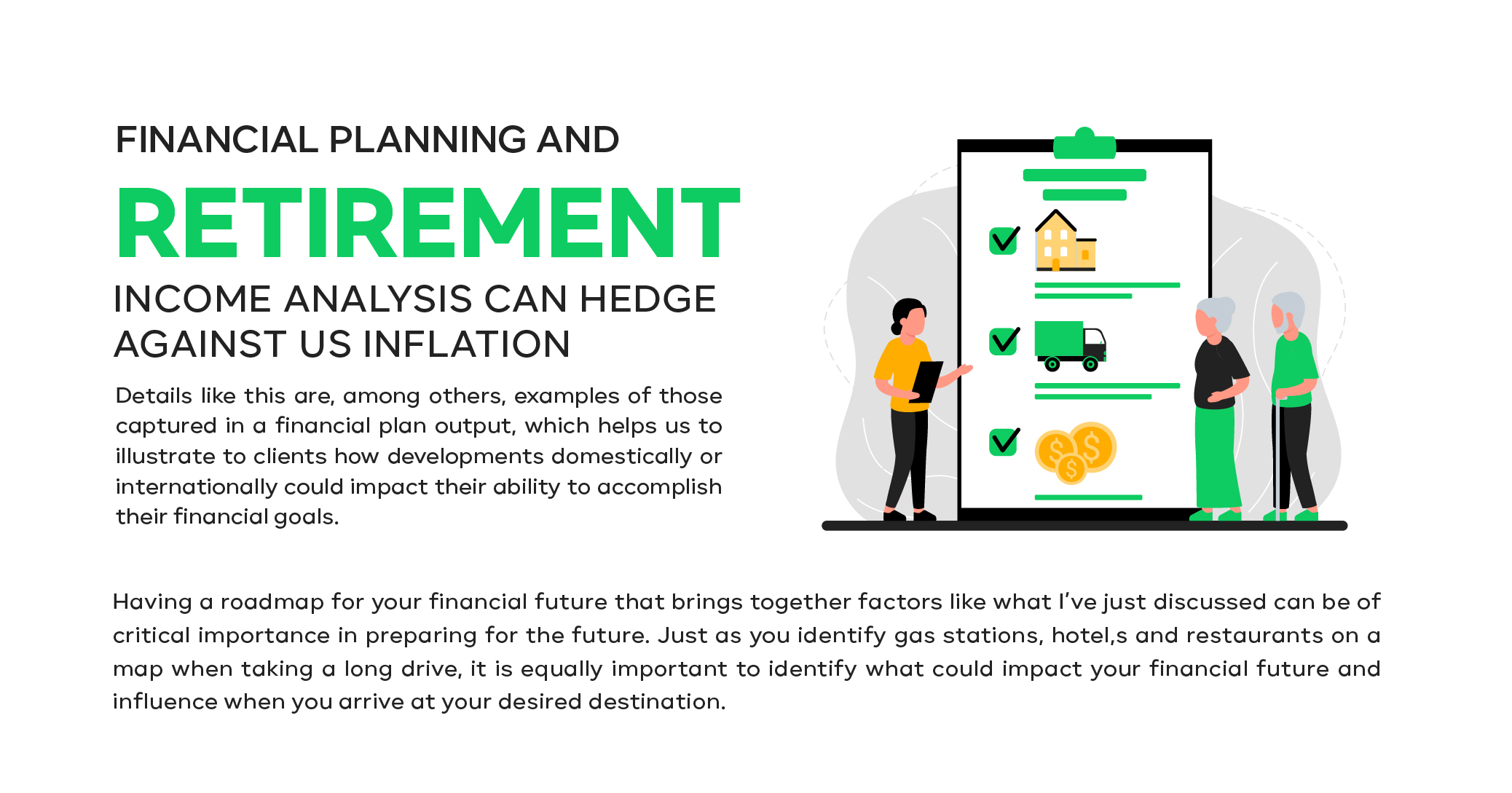 FINANCIAL PLANNING AND

RETIREMENT

INCOME ANALYSIS CAN HEDGE AGAINST US INFLATION

Details like this are, among others, examples of those captured in a financial plan output, which helps us to illustrate to clients how developments domestically or internationally could impact their ability to accomplish their financial goals.

Having a roadmap for your financial future that brings together factors like what I've just discussed can be of critical importance in preparing for the future. Just as you identify gas stations, hotel,s and restaurants on a map when taking a long drive, it is equally important to identify what could impact your financial future and influence when you arrive at your desired destination.